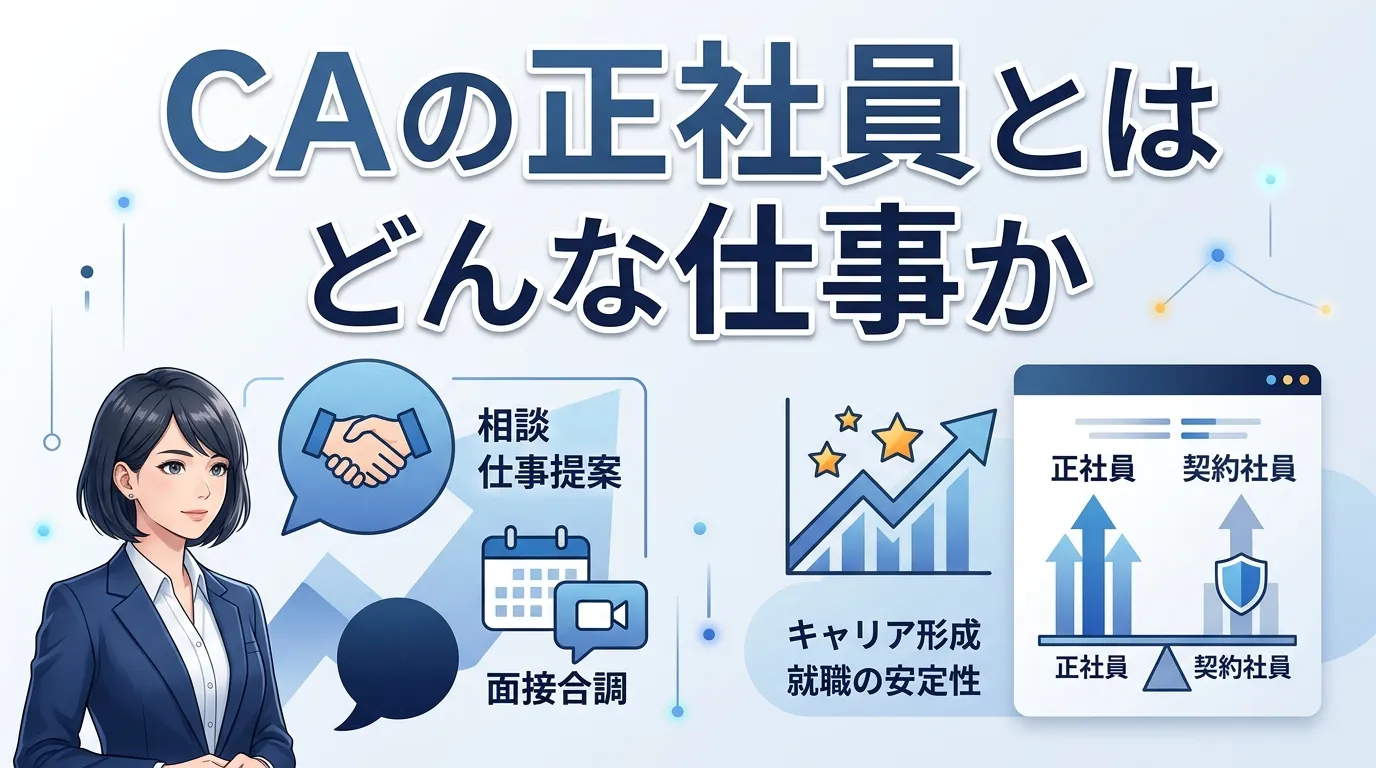 CAの正社員とは
どんな仕事か

相談
仕事提案

面接合調

キャリア形成
就職の安定性

正社員
契約社員

正社員
契約社員